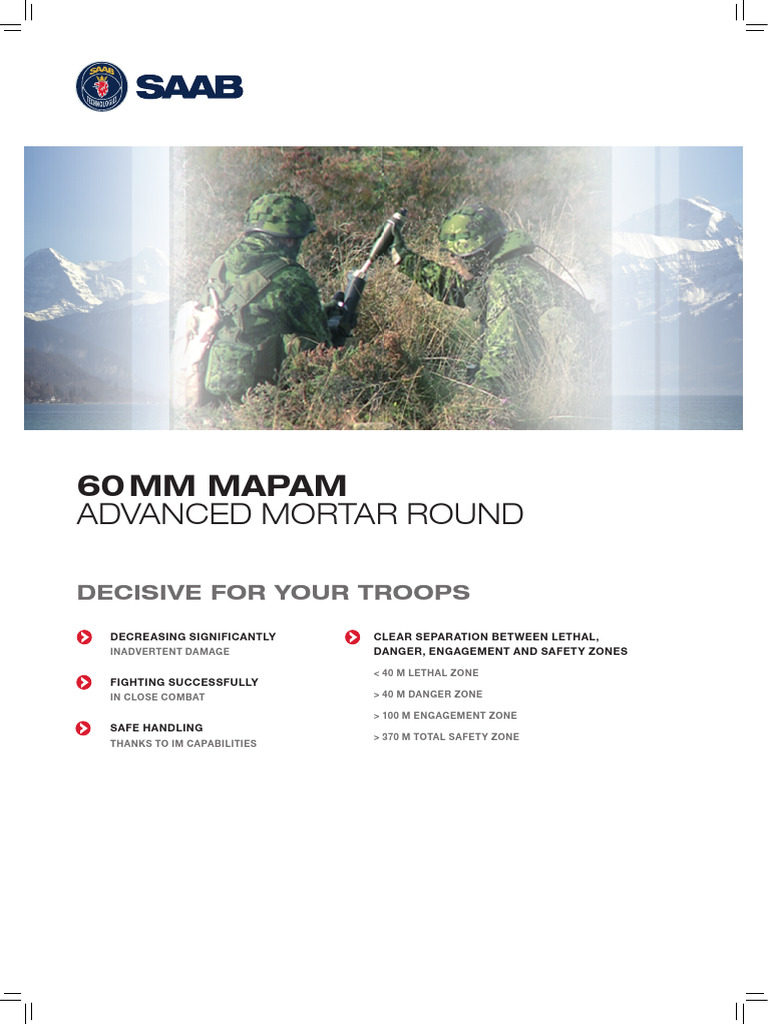 SAAB TECHNOLOGIES

SAAB

60 MM MAPAM
ADVANCED MORTAR ROUND

DECISIVE FOR YOUR TROOPS

DECREASING SIGNIFICANTLY
INADVERTENT DAMAGE

FIGHTING SUCCESSFULLY
IN CLOSE COMBAT

SAFE HANDLING
THANKS TO IM CAPABILITIES

CLEAR SEPARATION BETWEEN LETHAL, DANGER, ENGAGEMENT AND SAFETY ZONES

< 40 M LETHAL ZONE

> 40 M DANGER ZONE

> 100 M ENGAGEMENT ZONE

> 370 M TOTAL SAFETY ZONE